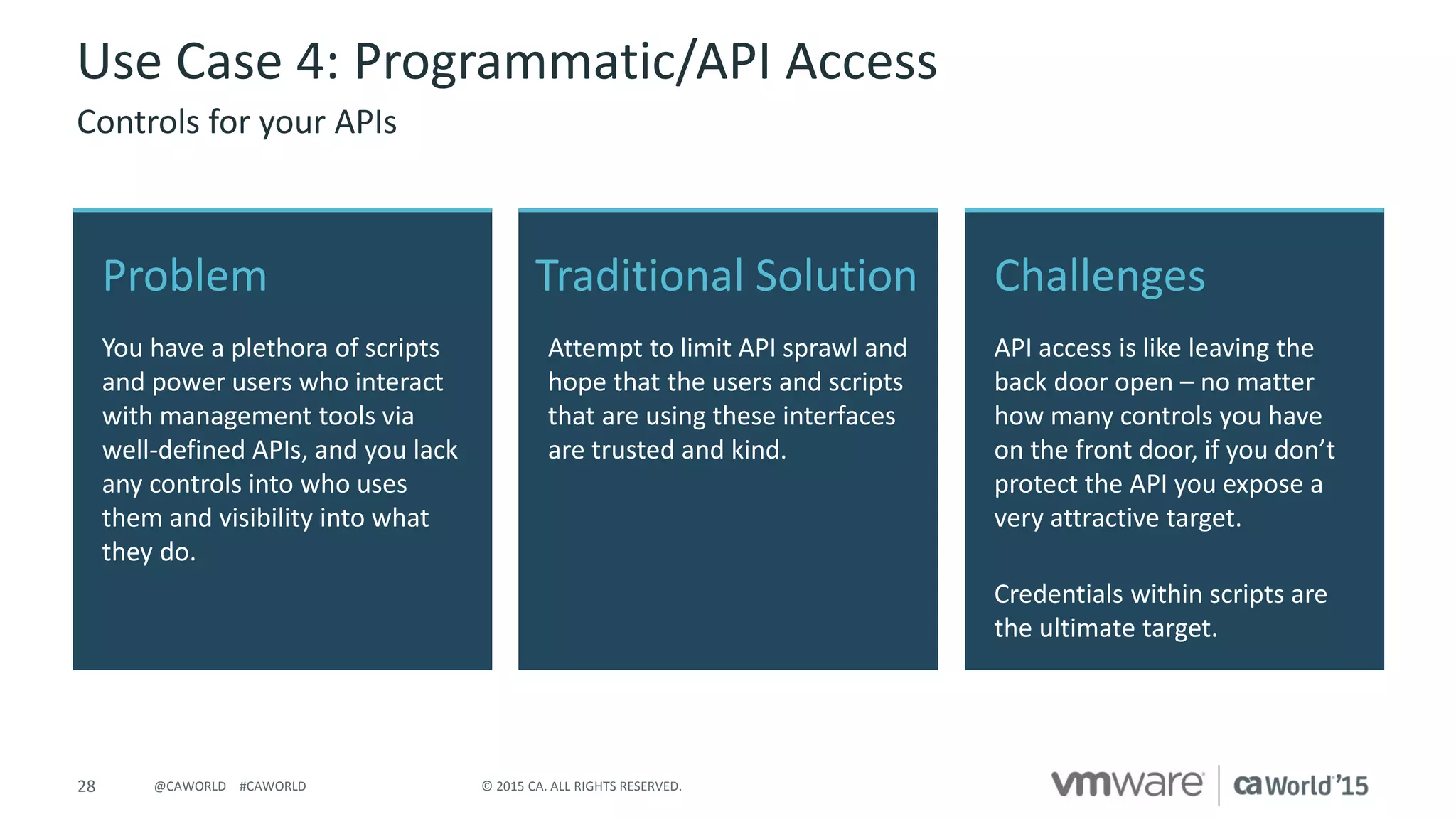 Use Case 4: Programmatic/API Access

Controls for your APIs

Problem

You have a plethora of scripts and power users who interact with management tools via well-defined APIs, and you lack any controls into who uses them and visibility into what they do.

Traditional Solution

Attempt to limit API sprawl and hope that the users and scripts that are using these interfaces are trusted and kind.

Challenges

API access is like leaving the back door open – no matter how many controls you have on the front door, if you don't protect the API you expose a very attractive target.

Credentials within scripts are the ultimate target.

28 @CAWORLD #CAWORLD © 2015 CA. ALL RIGHTS RESERVED.

vmware | ca World'15